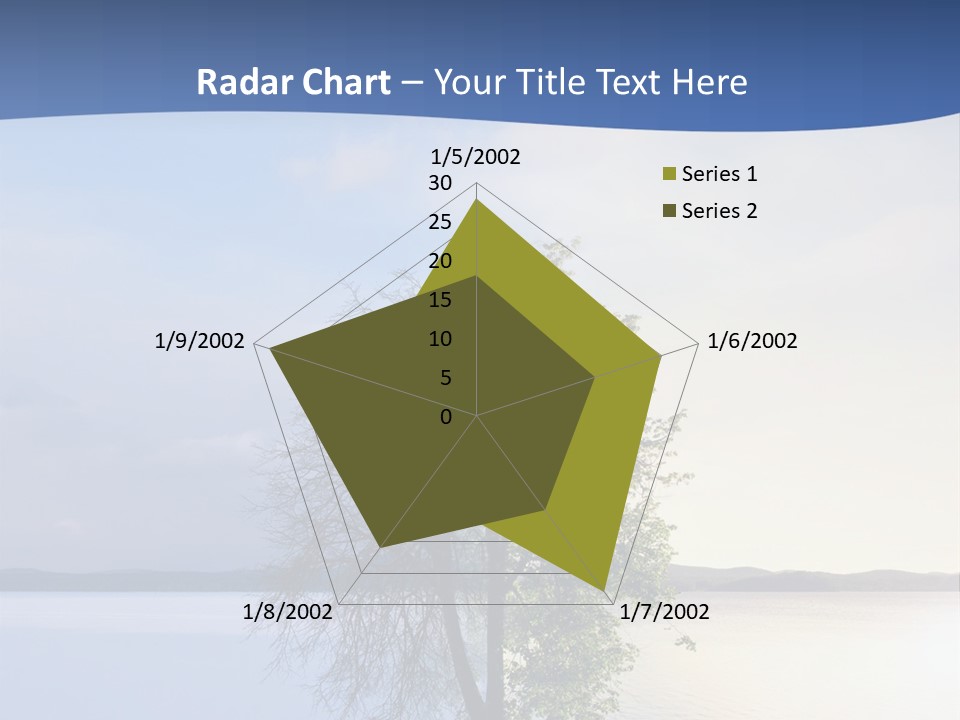 Radar Chart – Your Title Text Here

1/5/2002
30
25
20
15
10
5
0
1/6/2002
1/7/2002
1/8/2002
1/9/2002

Series 1
Series 2